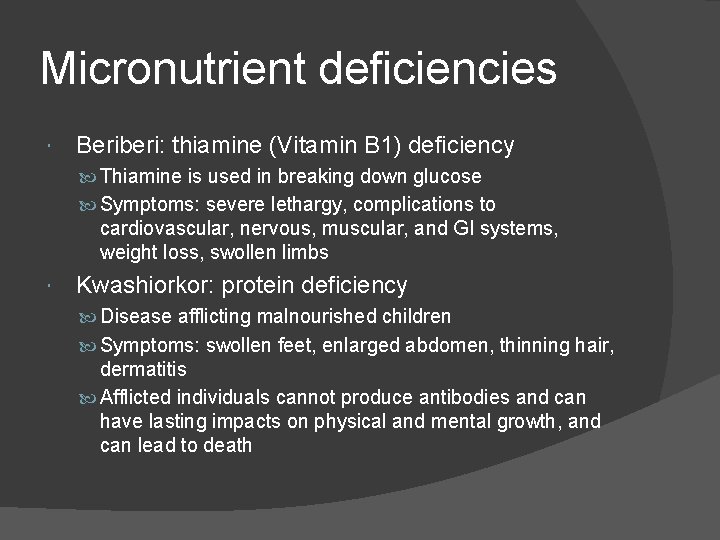 Micronutrient deficiencies

Beriberi: thiamine (Vitamin B1) deficiency

Thiamine is used in breaking down glucose

Symptoms: severe lethargy, complications to cardiovascular, nervous, muscular, and GI systems, weight loss, swollen limbs

Kwashiorkor: protein deficiency

Disease afflicting malnourished children

Symptoms: swollen feet, enlarged abdomen, thinning hair, dermatitis

Afflicted individuals cannot produce antibodies and can have lasting impacts on physical and mental growth, and can lead to death